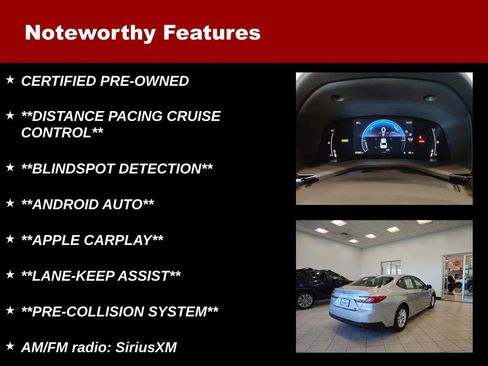 Noteworthy Features

★ CERTIFIED PRE-OWNED

★ **DISTANCE PACING CRUISE CONTROL**

★ **BLINDSPOT DETECTION**

★ **ANDROID AUTO**

★ **APPLE CARPLAY**

★ **LANE-KEEP ASSIST**

★ **PRE-COLLISION SYSTEM**

★ AM/FM radio: SiriusXM